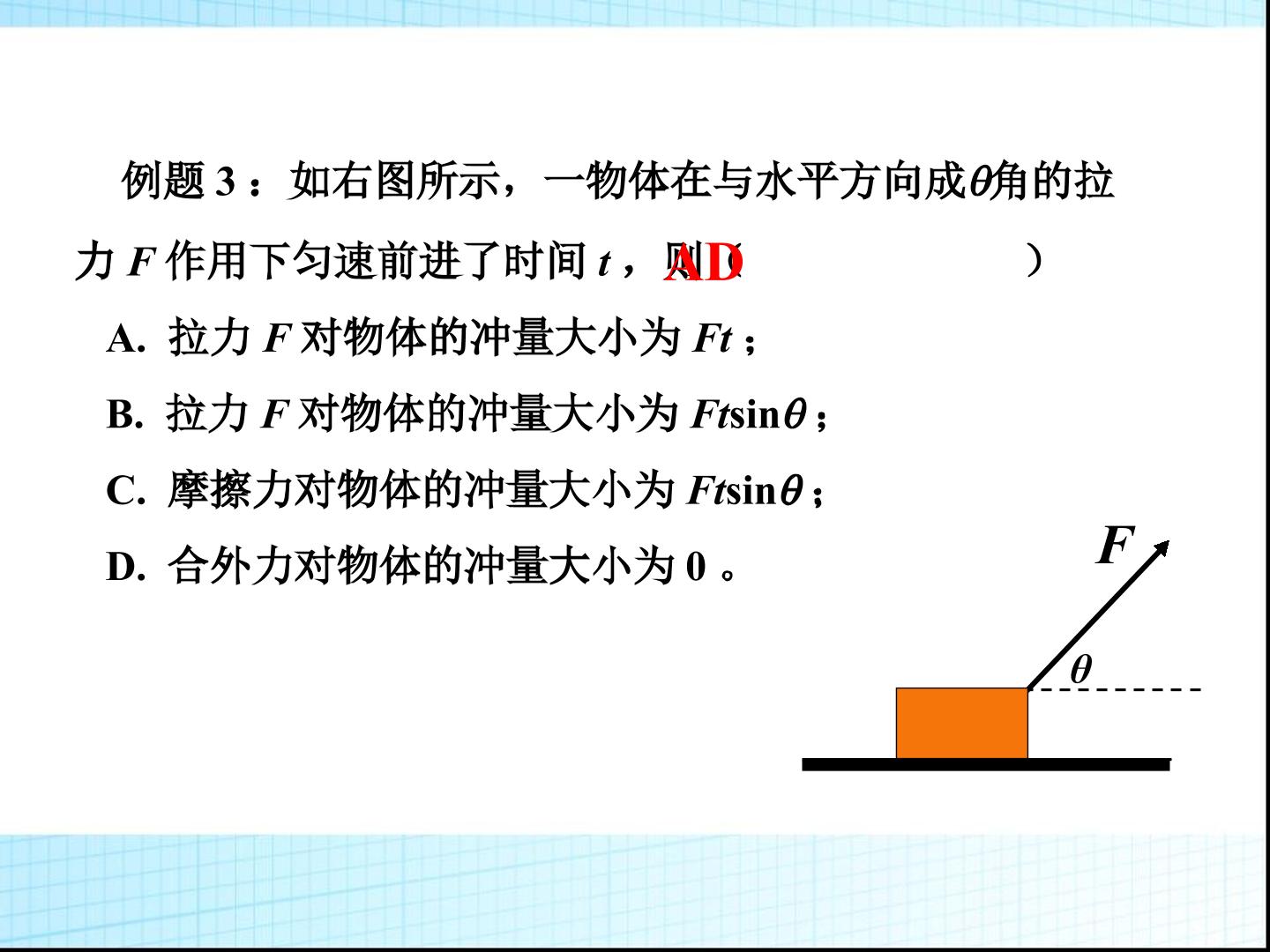 例题3：如右图所示，一物体在与水平方向成$\theta$角的拉力$F$作用下匀速前进了时间$t$，则（AD）

A. 拉力$F$对物体的冲量大小为$Ft$；

B. 拉力$F$对物体的冲量大小为$Ft\sin\theta$；

C. 摩擦力对物体的冲量大小为$Ft\sin\theta$；

D. 合外力对物体的冲量大小为0。

$F$

$\theta$